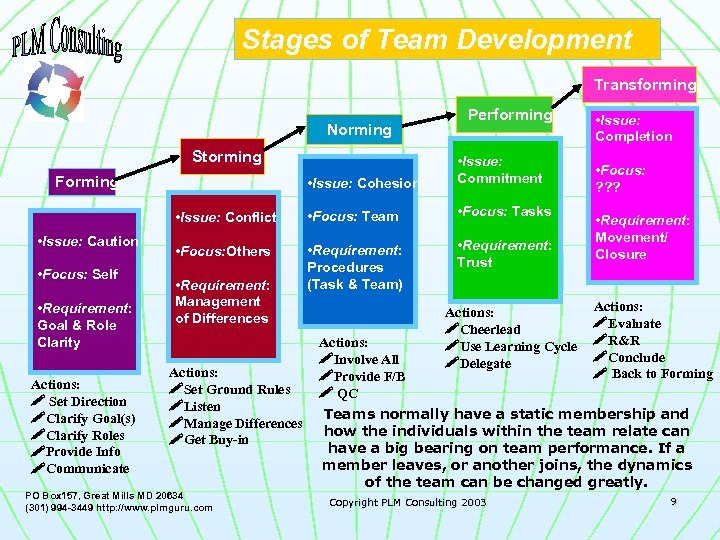 PLM Consulting

Stages of Team Development

Forming

•Issue: Caution

•Focus: Self

•Requirement: Goal & Role Clarity

Actions:
Set Direction
Clarify Goal(s)
Clarify Roles
Provide Info
Communicate

Storming

•Issue: Conflict

•Focus:Others

•Requirement: Management of Differences

Actions:
Set Ground Rules
Listen
Manage Differences
Get Buy-in

Norming

•Issue: Cohesion

•Focus: Team

•Requirement: Procedures (Task & Team)

Actions:
Involve All
Provide F/B
QC

Performing

•Issue: Commitment

•Focus: Tasks

•Requirement: Trust

Actions:
Cheerlead
Use Learning Cycle
Delegate

Transforming

•Issue: Completion

•Focus: ???

•Requirement: Movement/ Closure

Actions:
Evaluate
R&R
Conclude
Back to Forming

Teams normally have a static membership and how the individuals within the team relate can have a big bearing on team performance. If a member leaves, or another joins, the dynamics of the team can be changed greatly.

PO Box157, Great Mills MD 20634
(301) 994-3449 http://www.plmguru.com

Copyright PLM Consulting 2003

9